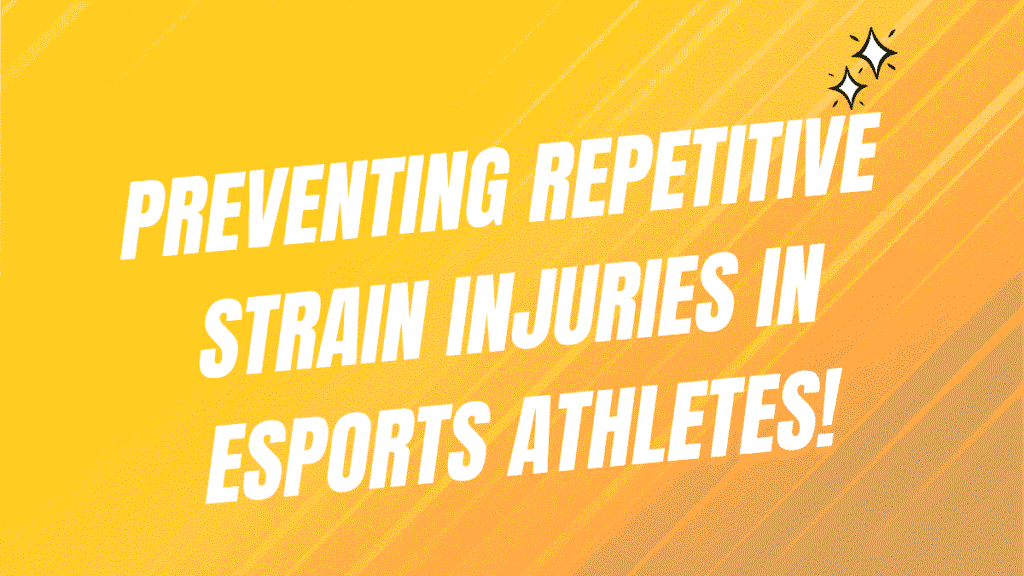 PREVENTING REPETITIVE STRAIN INJURIES IN ESPORTS ATHLETES!